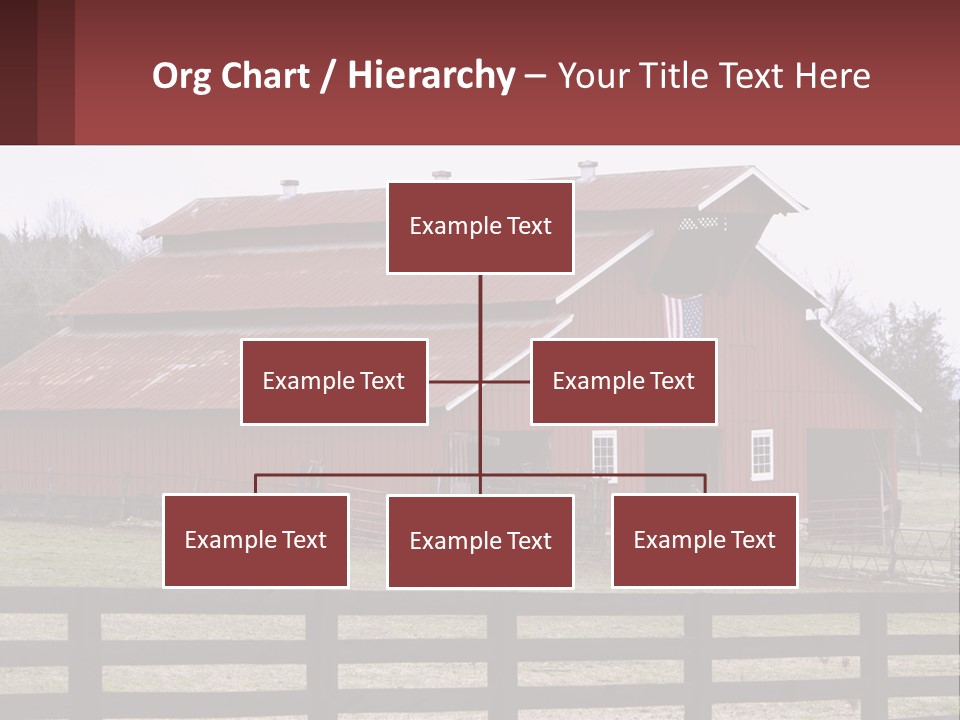 Org Chart / Hierarchy – Your Title Text Here

Example Text

Example Text

Example Text

Example Text

Example Text

Example Text